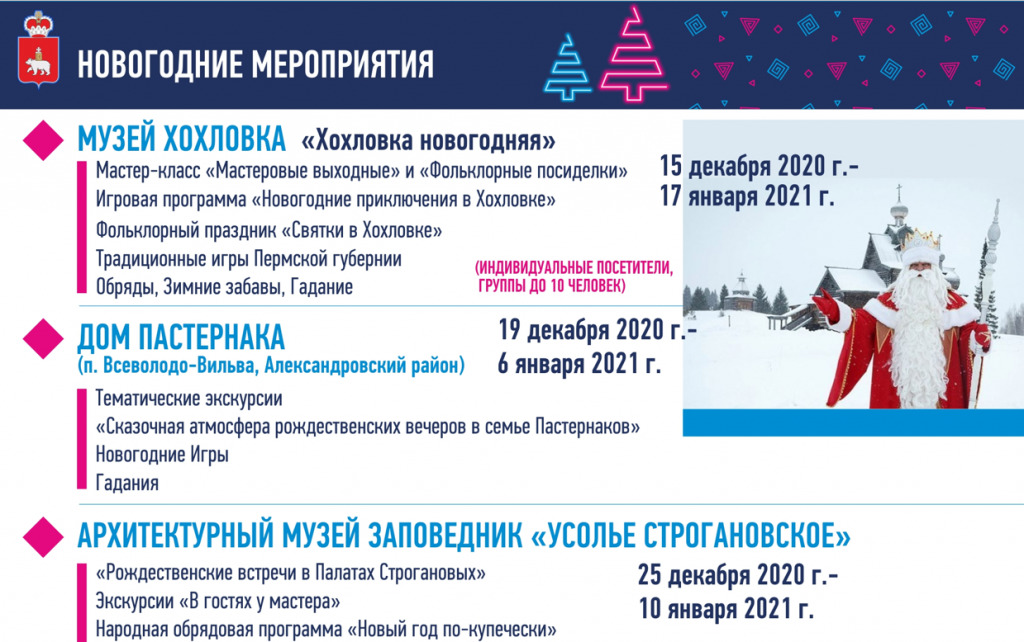 НОВОГОДНИЕ МЕРОПРИЯТИЯ

МУЗЕЙ ХОХЛОВКА «Хохловка новогодняя»

Мастер-класс «Мастеровые выходные» и «Фольклорные посиделки»
Игровая программа «Новогодние приключения в Хохловке»
Фольклорный праздник «Святки в Хохловке»
Традиционные игры Пермской губернии
Обряды, Зимние забавы, Гадание

15 декабря 2020 г.-
17 января 2021 г.

(ИНДИВИДУАЛЬНЫЕ ПОСЕТИТЕЛИ, ГРУППЫ ДО 10 ЧЕЛОВЕК)

ДОМ ПАСТЕРНАКА
(п. Всеволодо-Вильва, Александровский район)

19 декабря 2020 г.-
6 января 2021 г.

Тематические экскурсии
«Сказочная атмосфера рождественских вечеров в семье Пастернаков»
Новогодние Игры
Гадания

АРХИТЕКТУРНЫЙ МУЗЕЙ ЗАПОВЕДНИК «УСОЛЬЕ СТРОГАНОВСКОЕ»

«Рождественские встречи в Палатах Строгановых»
Экскурсии «В гостях у мастера»
Народная обрядовая программа «Новый год по-купечески»

25 декабря 2020 г.-
10 января 2021 г.